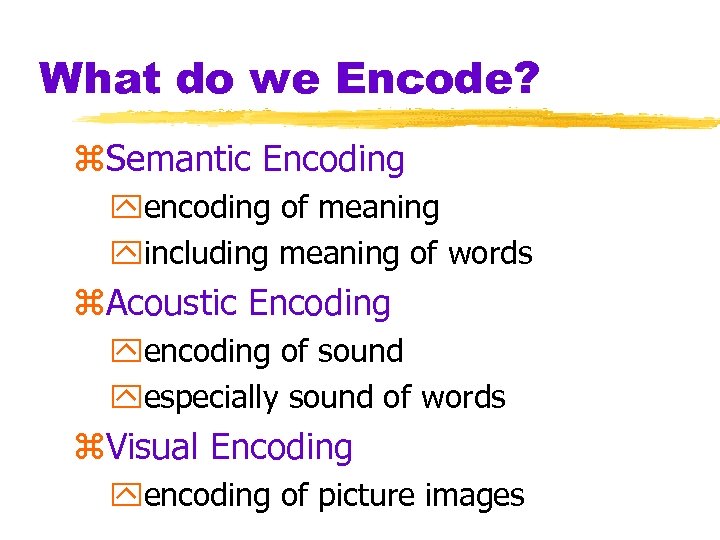 What do we Encode?

⌘Semantic Encoding

encoding of meaning

including meaning of words

⌘Acoustic Encoding

encoding of sound

especially sound of words

⌘Visual Encoding

encoding of picture images